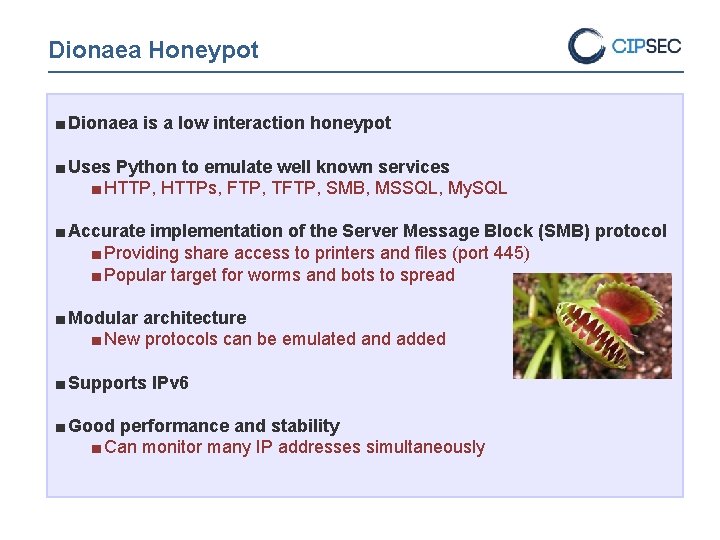 Dionaea Honeypot

CIPSEC

■ Dionaea is a low interaction honeypot

■ Uses Python to emulate well known services
■ HTTP, HTTPs, FTP, TFTP, SMB, MSSQL, MySQL

■ Accurate implementation of the Server Message Block (SMB) protocol
■ Providing share access to printers and files (port 445)
■ Popular target for worms and bots to spread

■ Modular architecture
■ New protocols can be emulated and added

■ Supports IPv6

■ Good performance and stability
■ Can monitor many IP addresses simultaneously